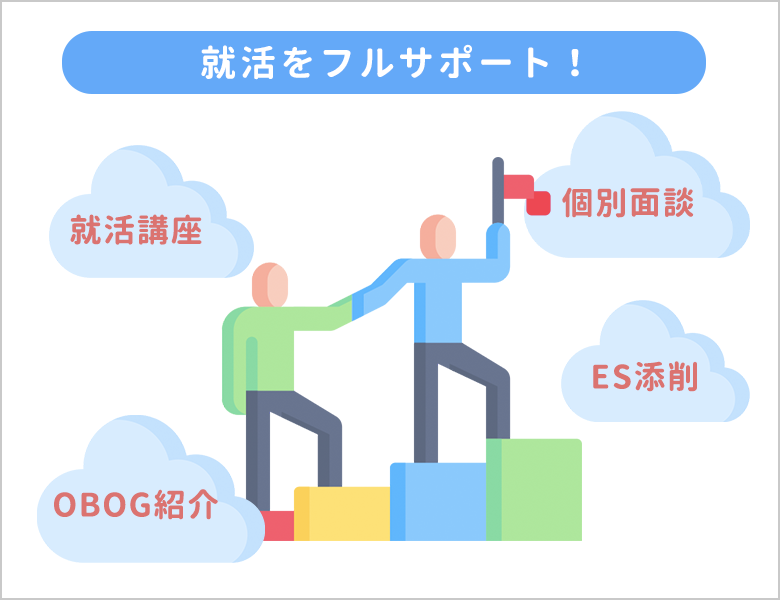 就活をフルサポート！

就活講座

個別面談

ES添削

OBOG紹介